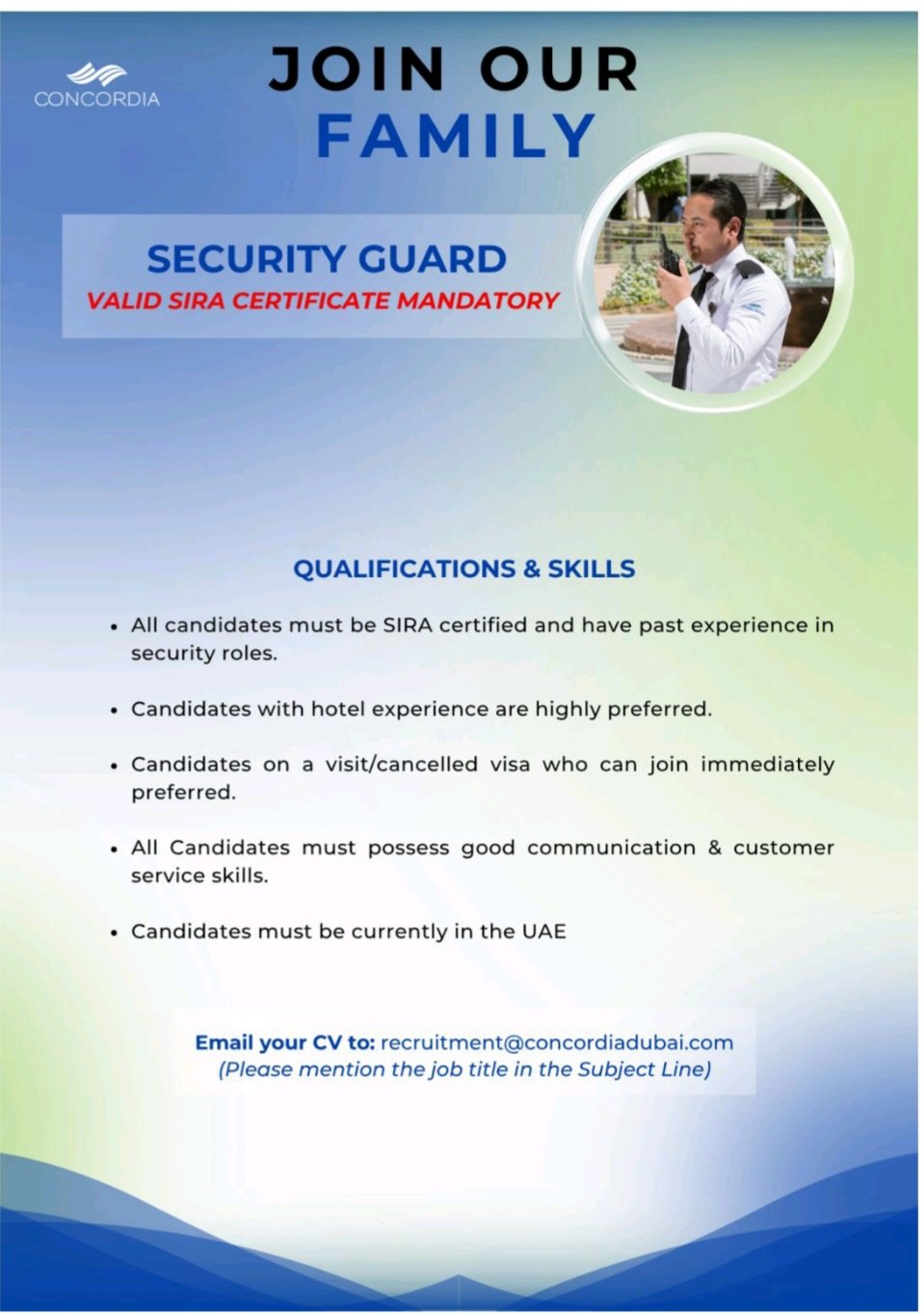 CONCORDIA

JOIN OUR
FAMILY

SECURITY GUARD
VALID SIRA CERTIFICATE MANDATORY

QUALIFICATIONS & SKILLS

• All candidates must be SIRA certified and have past experience in security roles.

• Candidates with hotel experience are highly preferred.

• Candidates on a visit/cancelled visa who can join immediately preferred.

• All Candidates must possess good communication & customer service skills.

• Candidates must be currently in the UAE

Email your CV to: recruitment@concordiadubai.com
(Please mention the job title in the Subject Line)